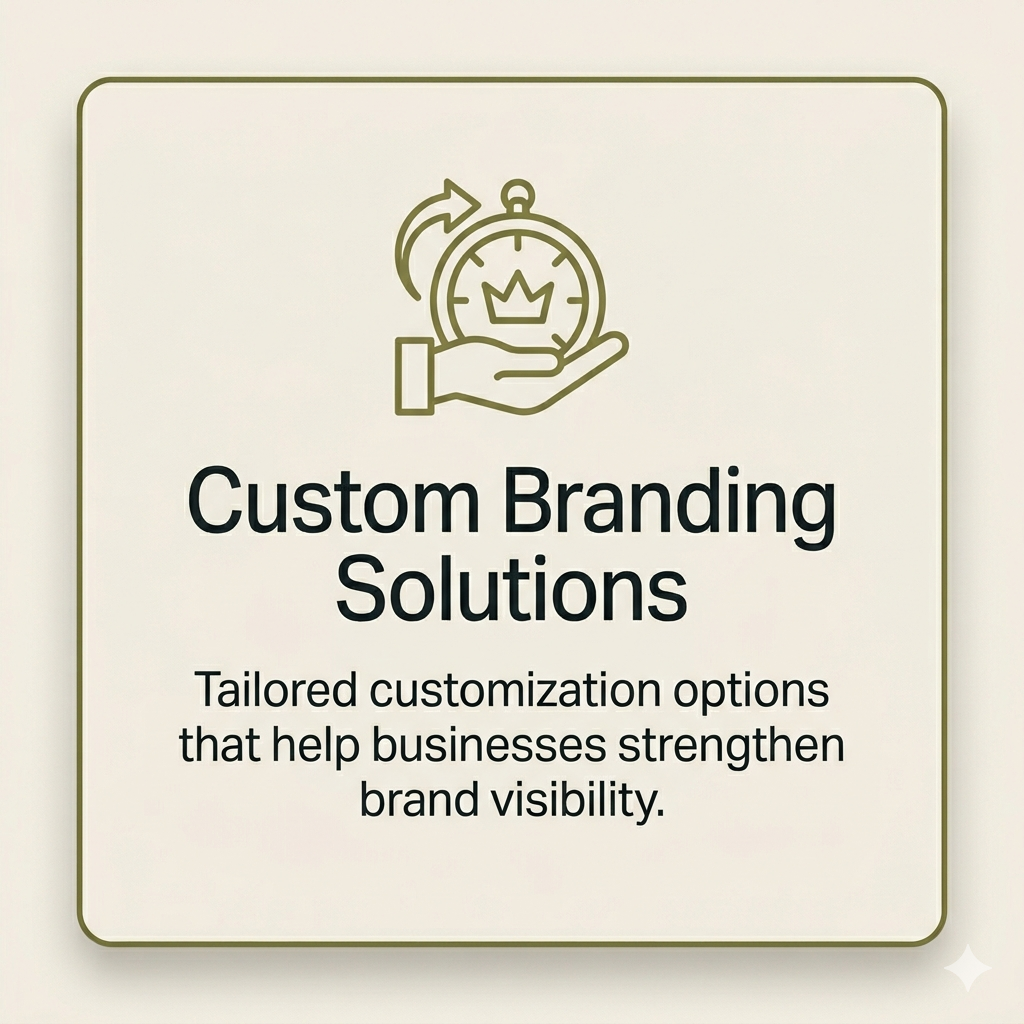 Custom Branding Solutions

Tailored customization options that help businesses strengthen brand visibility.